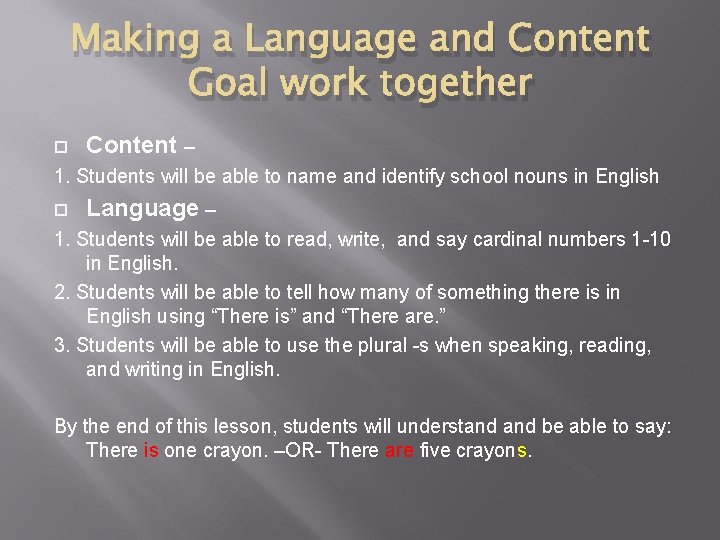 Making a Language and Content Goal work together

Content –

1. Students will be able to name and identify school nouns in English

Language –

1. Students will be able to read, write, and say cardinal numbers 1-10 in English.

2. Students will be able to tell how many of something there is in English using “There is” and “There are.”

3. Students will be able to use the plural -s when speaking, reading, and writing in English.

By the end of this lesson, students will understand and be able to say: There is one crayon. –OR- There are five crayons.